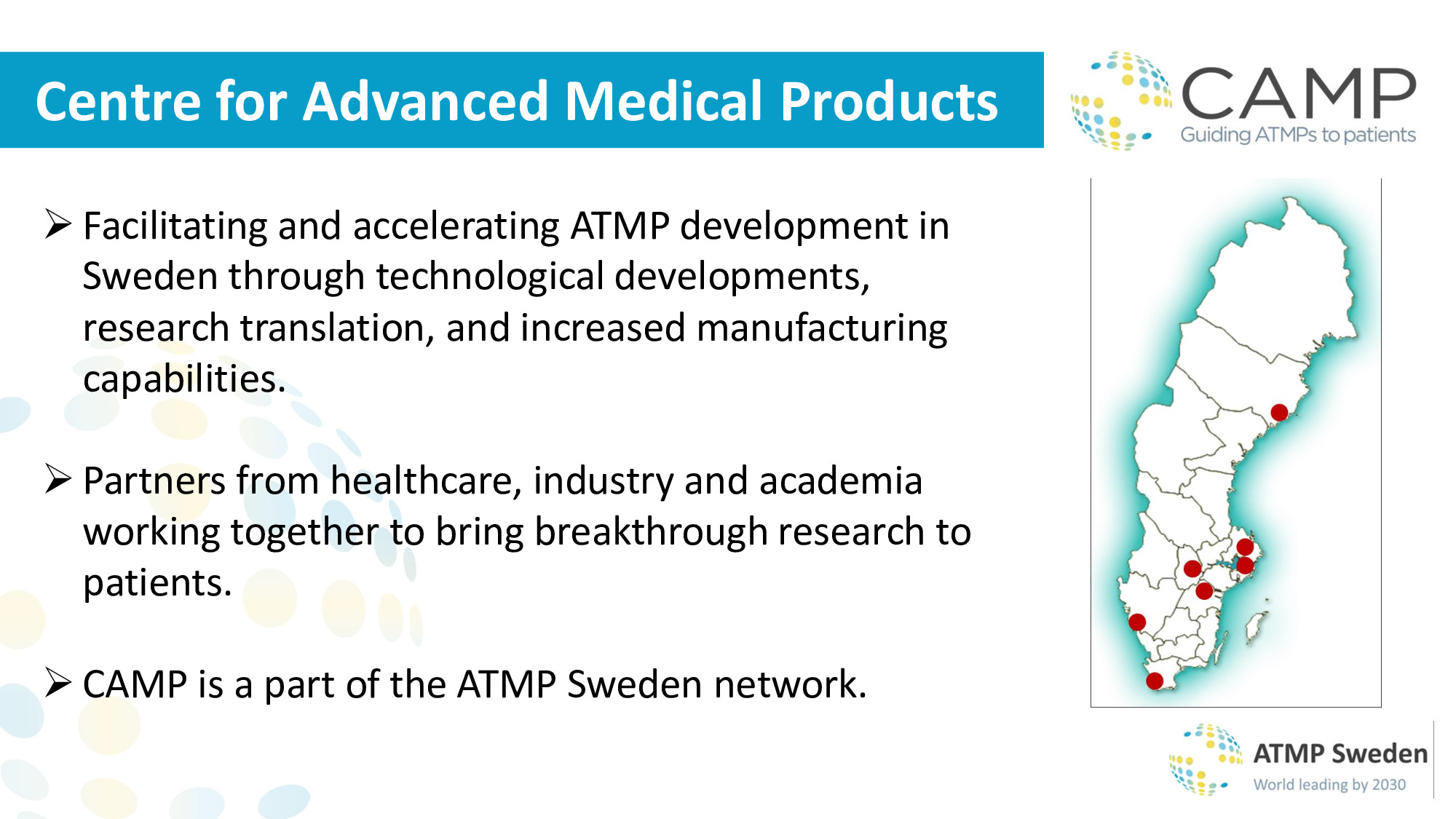 Centre for Advanced Medical Products

CAMP
Guiding ATMPs to patients

➢ Facilitating and accelerating ATMP development in Sweden through technological developments, research translation, and increased manufacturing capabilities.

➢ Partners from healthcare, industry and academia working together to bring breakthrough research to patients.

➢ CAMP is a part of the ATMP Sweden network.

ATMP Sweden
World leading by 2030